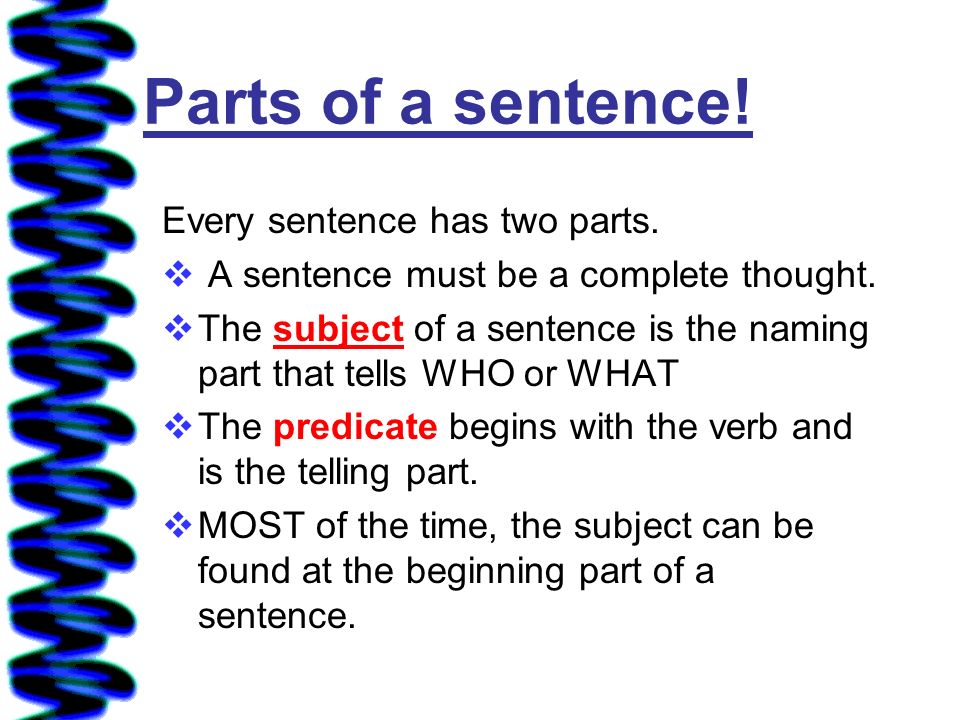 Parts of a sentence!

Every sentence has two parts.

❖ A sentence must be a complete thought.

❖ The subject of a sentence is the naming part that tells WHO or WHAT

❖ The predicate begins with the verb and is the telling part.

❖ MOST of the time, the subject can be found at the beginning part of a sentence.